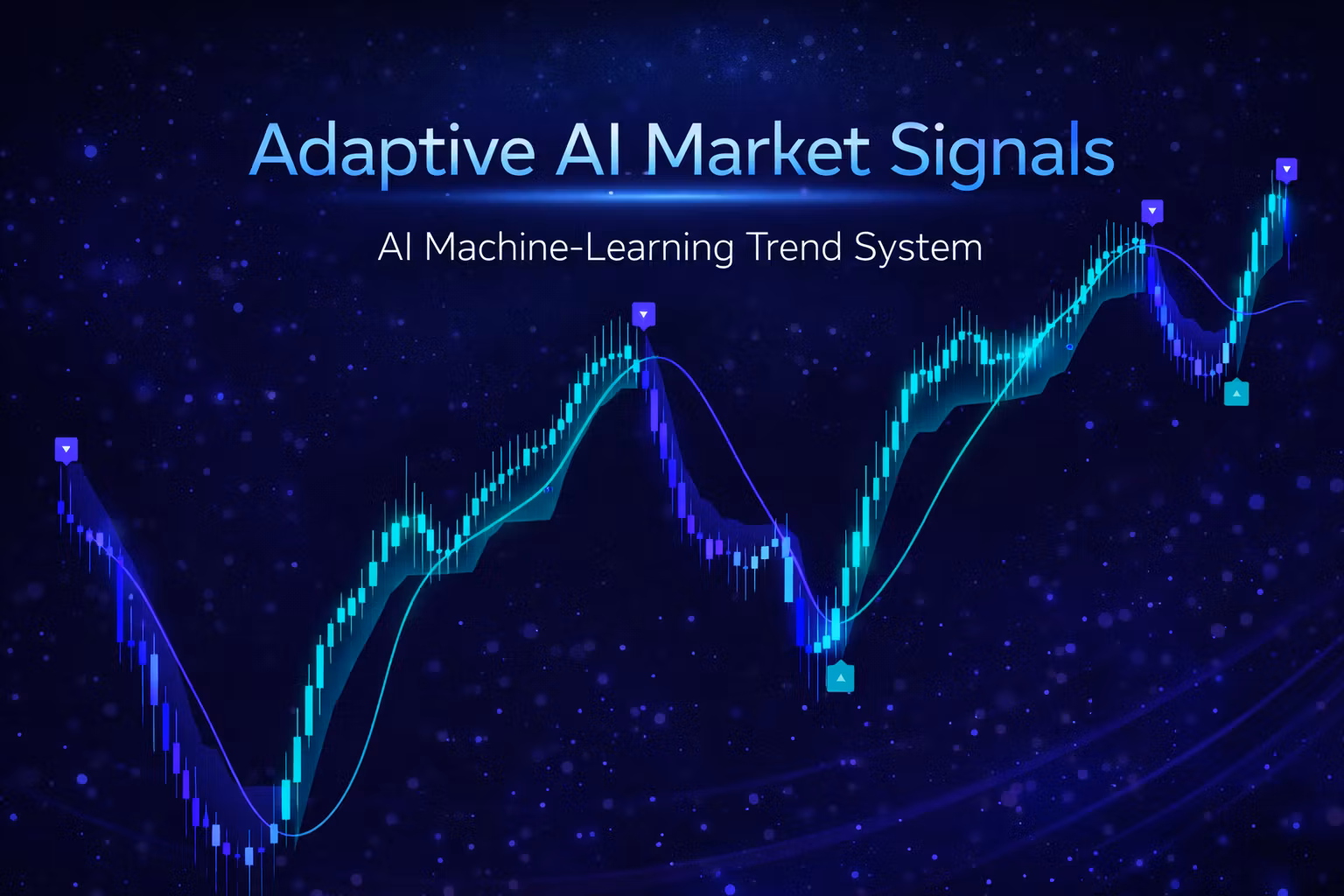 Adaptive AI Market Signals

AI Machine-Learning Trend System